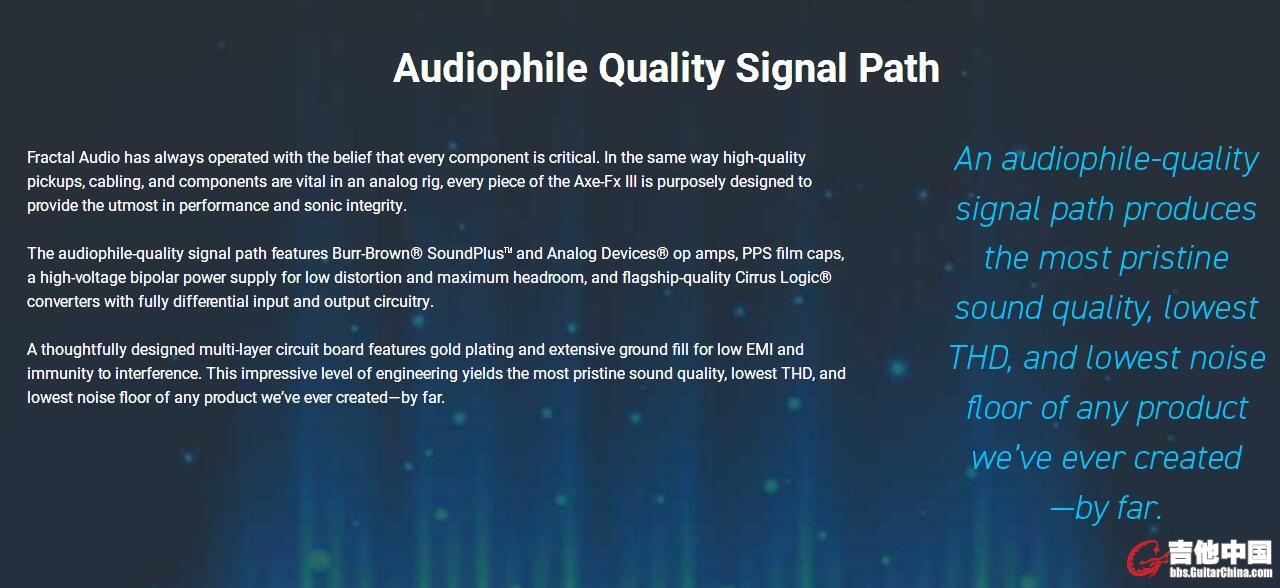 Audiophile Quality Signal Path

Fractal Audio has always operated with the belief that every component is critical. In the same way high-quality pickups, cabling, and components are vital in an analog rig, every piece of the Axe-Fx III is purposely designed to provide the utmost in performance and sonic integrity.

The audiophile-quality signal path features Burr-Brown® SoundPlus™ and Analog Devices® op amps, PPS film caps, a high-voltage bipolar power supply for low distortion and maximum headroom, and flagship-quality Cirrus Logic® converters with fully differential input and output circuitry.

A thoughtfully designed multi-layer circuit board features gold plating and extensive ground fill for low EMI and immunity to interference. This impressive level of engineering yields the most pristine sound quality, lowest THD, and lowest noise floor of any product we've ever created—by far.

An audiophile-quality signal path produces the most pristine sound quality, lowest THD, and lowest noise floor of any product we've ever created —by far.

吉他中国
bbs.GuitarChina.com